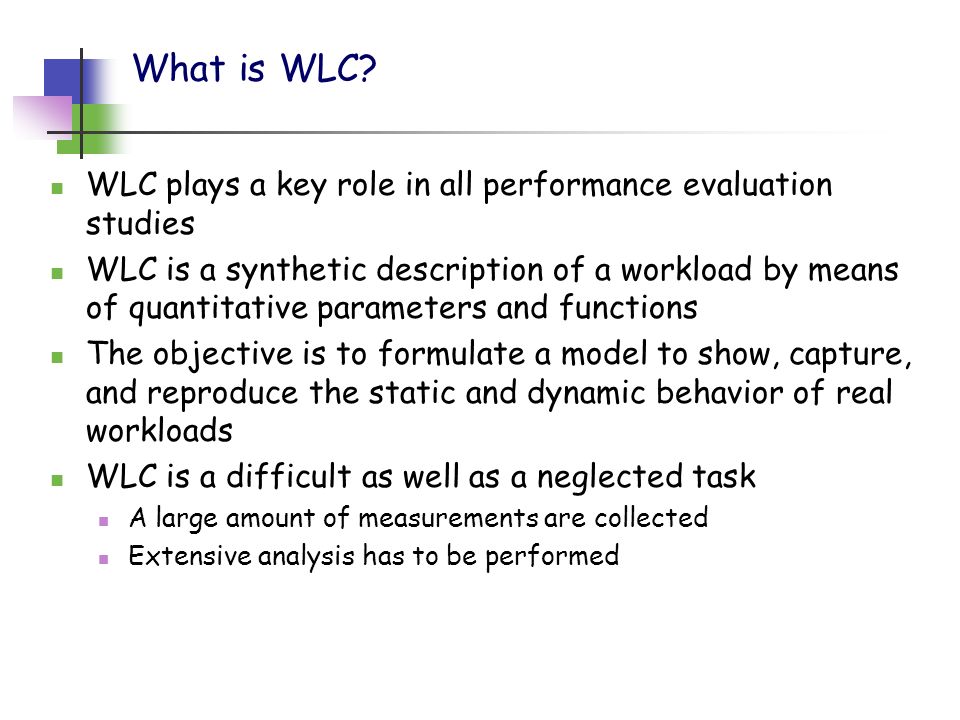 What is WLC?

- WLC plays a key role in all performance evaluation studies
- WLC is a synthetic description of a workload by means of quantitative parameters and functions
- The objective is to formulate a model to show, capture, and reproduce the static and dynamic behavior of real workloads
- WLC is a difficult as well as a neglected task
  - A large amount of measurements are collected
  - Extensive analysis has to be performed